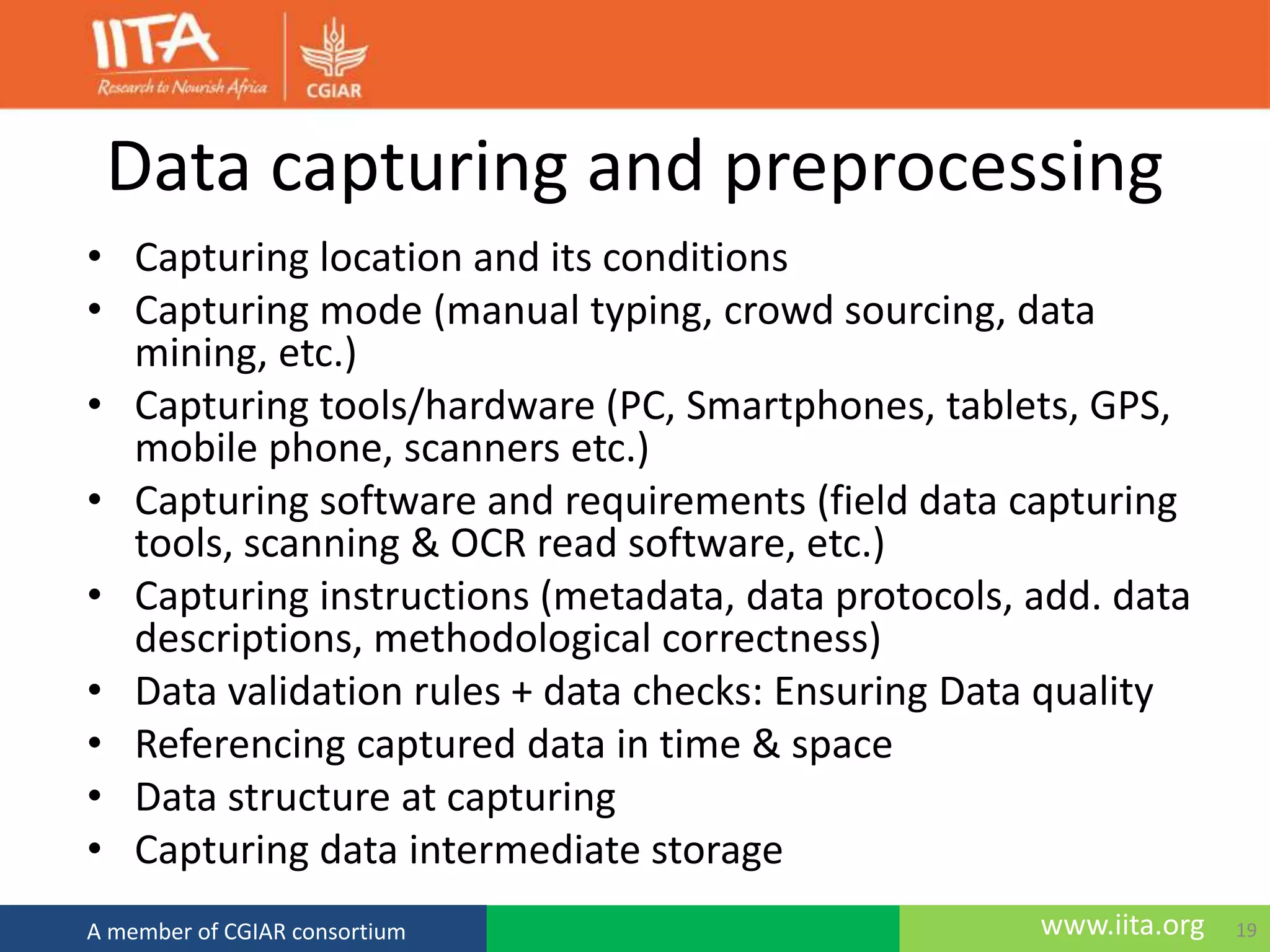 IITA
Research to Nourish Africa
CGIAR

Data capturing and preprocessing

• Capturing location and its conditions
• Capturing mode (manual typing, crowd sourcing, data mining, etc.)
• Capturing tools/hardware (PC, Smartphones, tablets, GPS, mobile phone, scanners etc.)
• Capturing software and requirements (field data capturing tools, scanning & OCR read software, etc.)
• Capturing instructions (metadata, data protocols, add. data descriptions, methodological correctness)
• Data validation rules + data checks: Ensuring Data quality
• Referencing captured data in time & space
• Data structure at capturing
• Capturing data intermediate storage

A member of CGIAR consortium
www.iita.org
19